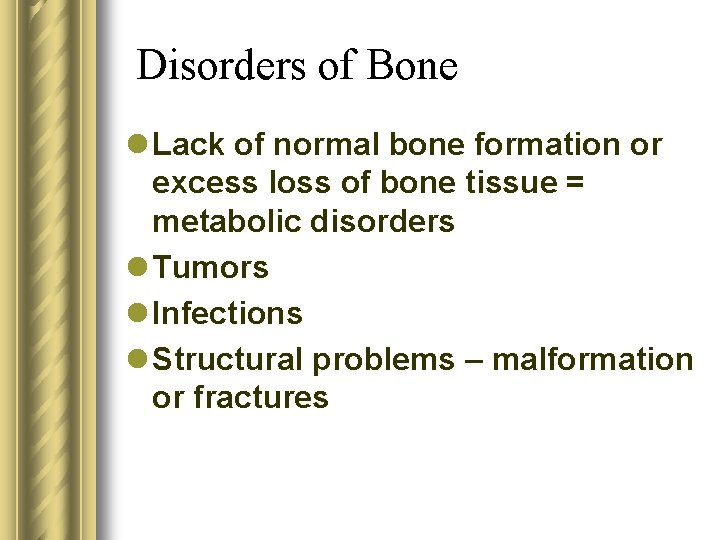 Disorders of Bone

- Lack of normal bone formation or excess loss of bone tissue = metabolic disorders
- Tumors
- Infections
- Structural problems – malformation or fractures